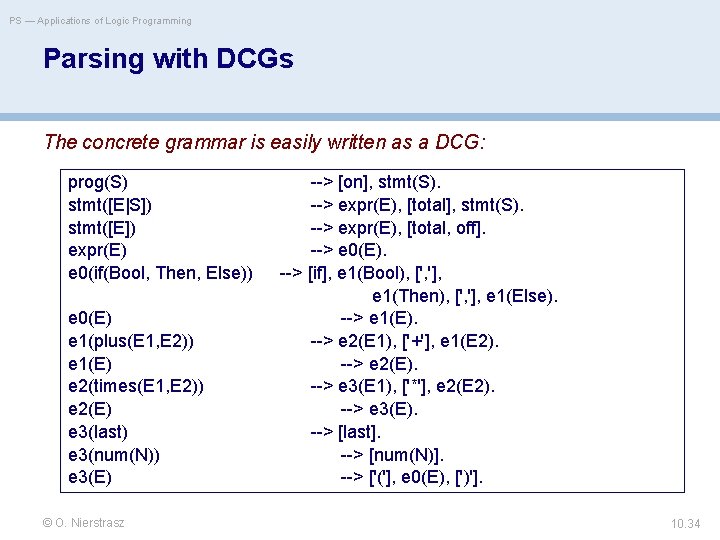 PS — Applications of Logic Programming

Parsing with DCGs

The concrete grammar is easily written as a DCG:

prog(S) --> [on], stmt(S).
stmt([E|S]) --> expr(E), [total], stmt(S).
stmt([E]) --> expr(E), [total, off].
expr(E) --> e0(E).
e0(if(Bool, Then, Else)) --> [if], e1(Bool), [','],
e1(Then), [','], e1(Else).
e0(E) --> e1(E).
e1(plus(E1,E2)) --> e2(E1), ['+'], e1(E2).
e1(E) --> e2(E).
e2(times(E1,E2)) --> e3(E1), ['*'], e2(E2).
e2(E) --> e3(E).
e3(last) --> [last].
e3(num(N)) --> [num(N)].
e3(E) --> ['('], e0(E), [')'].

© O. Nierstrasz

10.34